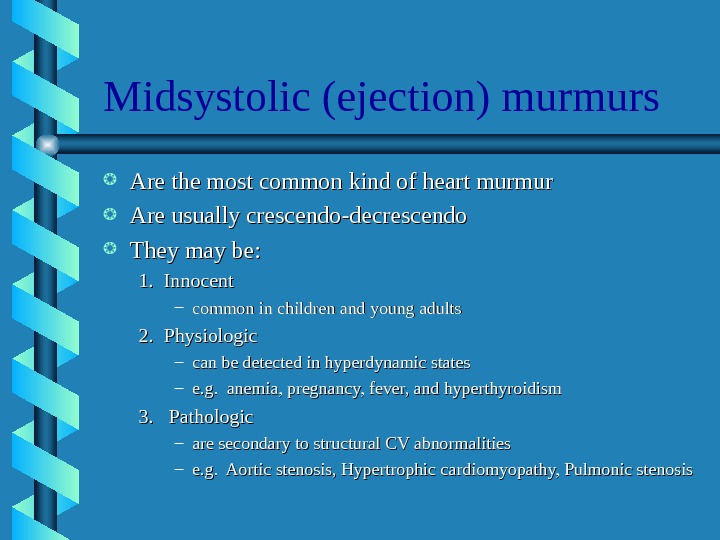 Midsystolic (ejection) murmurs

Are the most common kind of heart murmur

Are usually crescendo-decrescendo

They may be:

1. Innocent

– common in children and young adults

2. Physiologic

– can be detected in hyperdynamic states

– e.g. anemia, pregnancy, fever, and hyperthyroidism

3. Pathologic

– are secondary to structural CV abnormalities

– e.g. Aortic stenosis, Hypertrophic cardiomyopathy, Pulmonic stenosis